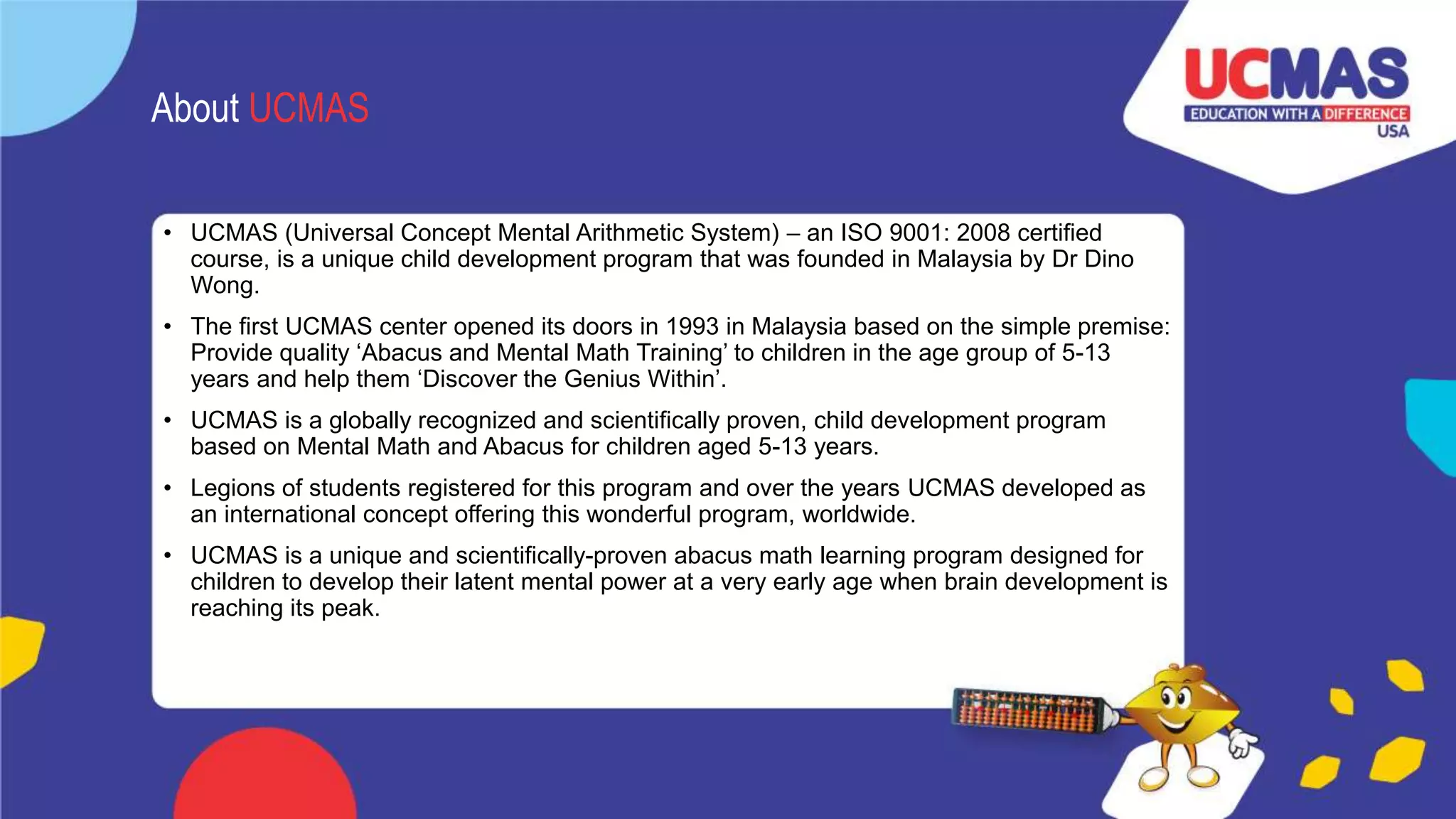 About UCMAS

UCMAS
EDUCATION WITH A DIFFERENCE
USA

• UCMAS (Universal Concept Mental Arithmetic System) – an ISO 9001: 2008 certified course, is a unique child development program that was founded in Malaysia by Dr Dino Wong.

• The first UCMAS center opened its doors in 1993 in Malaysia based on the simple premise: Provide quality ‘Abacus and Mental Math Training’ to children in the age group of 5-13 years and help them ‘Discover the Genius Within’.

• UCMAS is a globally recognized and scientifically proven, child development program based on Mental Math and Abacus for children aged 5-13 years.

• Legions of students registered for this program and over the years UCMAS developed as an international concept offering this wonderful program, worldwide.

• UCMAS is a unique and scientifically-proven abacus math learning program designed for children to develop their latent mental power at a very early age when brain development is reaching its peak.